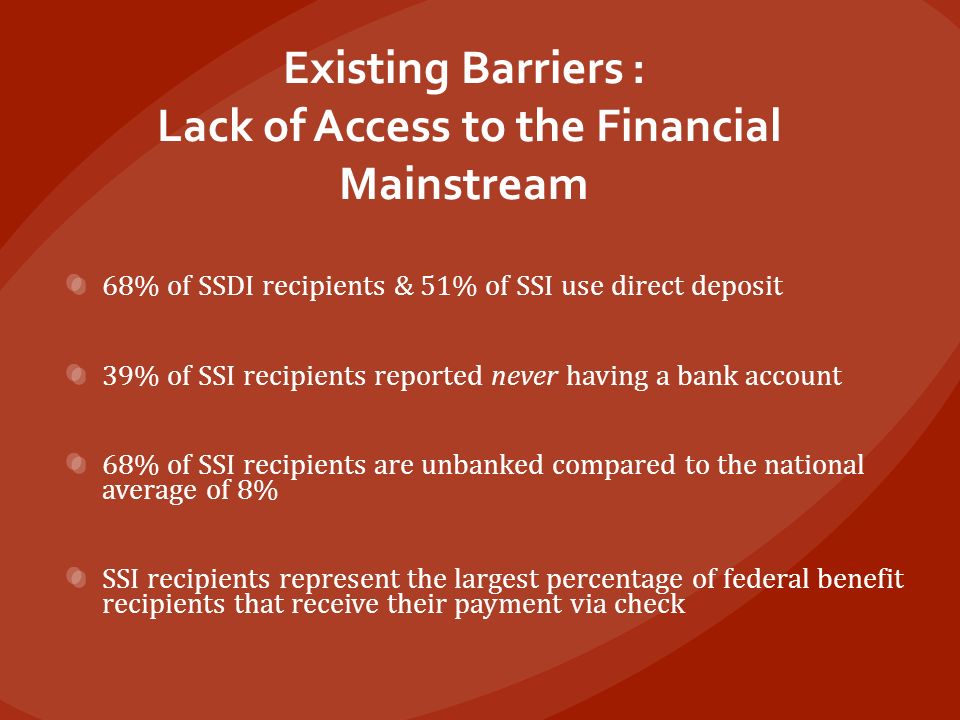 Existing Barriers :
Lack of Access to the Financial Mainstream

68% of SSDI recipients & 51% of SSI use direct deposit

39% of SSI recipients reported never having a bank account

68% of SSI recipients are unbanked compared to the national average of 8%

SSI recipients represent the largest percentage of federal benefit recipients that receive their payment via check